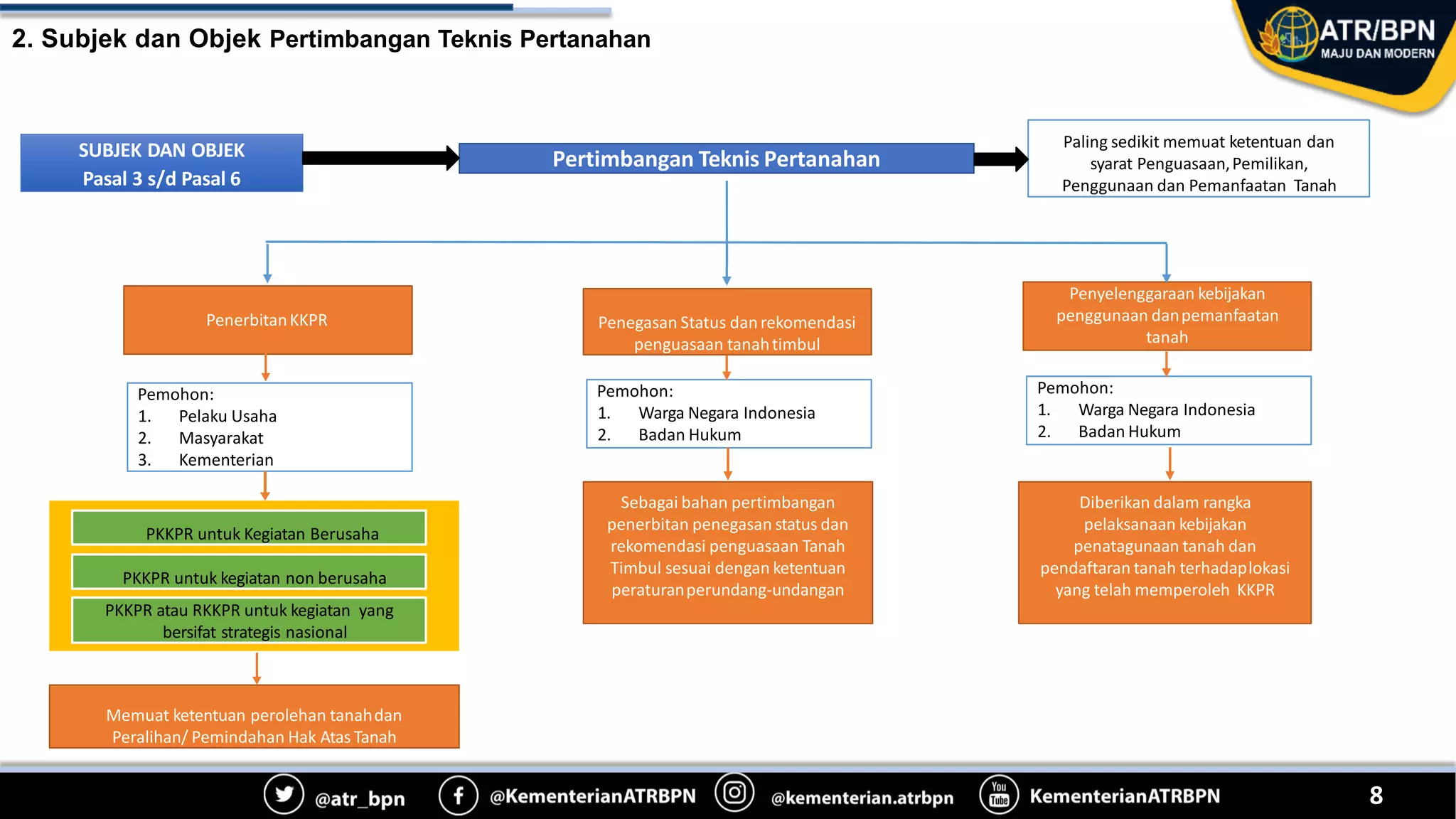 2. Subjek dan Objek Pertimbangan Teknis Pertanahan

ATR/BPN
MAJU DAN MODERN

SUBJEK DAN OBJEK
Pasal 3 s/d Pasal 6

Pertimbangan Teknis Pertanahan

Paling sedikit memuat ketentuan dan syarat Penguasaan, Pemilikan, Penggunaan dan Pemanfaatan Tanah

Penerbitan KKPR

Pemohon:
1. Pelaku Usaha
2. Masyarakat
3. Kementerian

PKKPR untuk Kegiatan Berusaha

PKKPR untuk kegiatan non berusaha

PKKPR atau RKKPR untuk kegiatan yang bersifat strategis nasional

Memuat ketentuan perolehan tanah dan Peralihan/ Pemindahan Hak Atas Tanah

Penegasan Status dan rekomendasi penguasaan tanah timbul

Pemohon:
1. Warga Negara Indonesia
2. Badan Hukum

Sebagai bahan pertimbangan penerbitan penegasan status dan rekomendasi penguasaan Tanah Timbul sesuai dengan ketentuan peraturan perundang-undangan

Penyelenggaraan kebijakan penggunaan dan pemanfaatan tanah

Pemohon:
1. Warga Negara Indonesia
2. Badan Hukum

Diberikan dalam rangka pelaksanaan kebijakan penatagunaan tanah dan pendaftaran tanah terhadap lokasi yang telah memperoleh KKPR

@atr_bpn @KementerianATRBPN @kementerian.atrbpn You Tube KementerianATRBPN 8